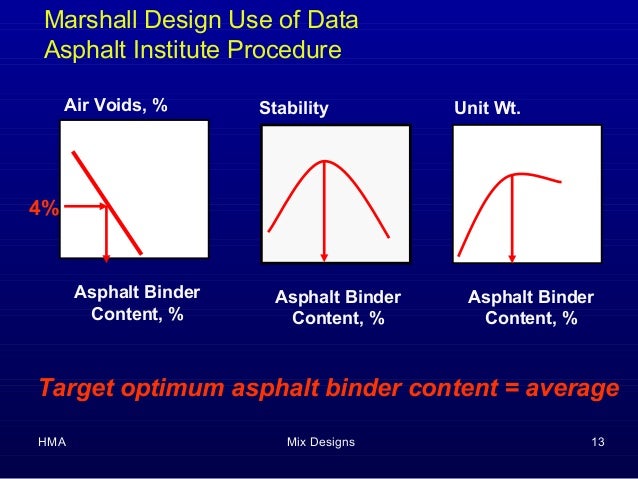 Marshall Design Use of Data
Asphalt Institute Procedure

Air Voids, %

4%

Asphalt Binder Content, %

Stability

Asphalt Binder Content, %

Unit Wt.

Asphalt Binder Content, %

Target optimum asphalt binder content = average

HMA

Mix Designs

13